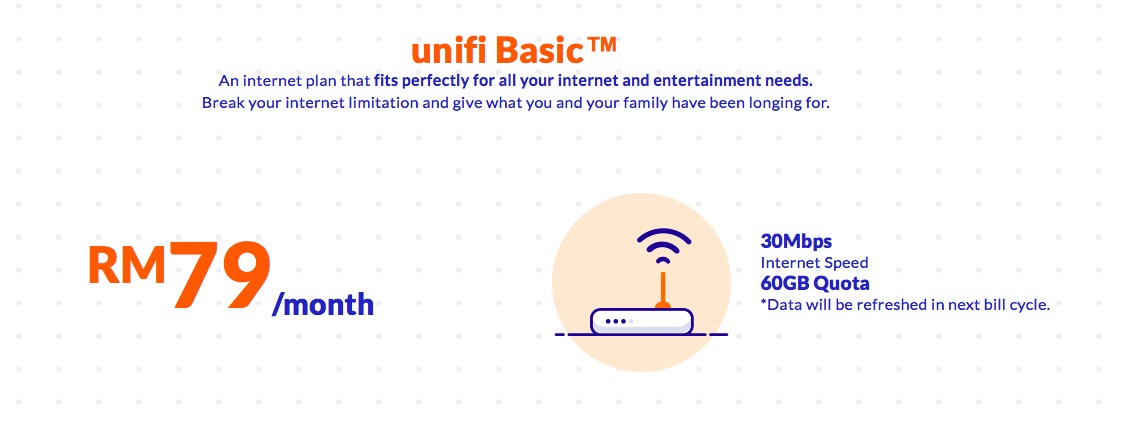 unifi Basic™

An internet plan that fits perfectly for all your internet and entertainment needs. Break your internet limitation and give what you and your family have been longing for.

RM79/month

30Mbps
Internet Speed
60GB Quota
*Data will be refreshed in next bill cycle.